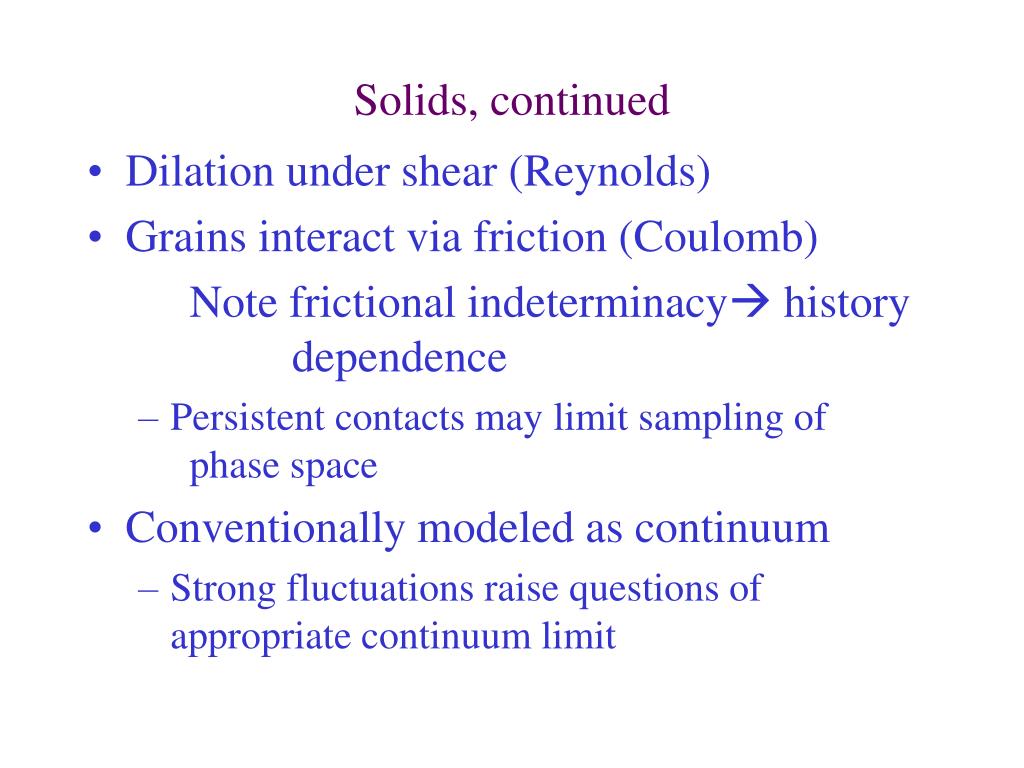 Solids, continued

• Dilation under shear (Reynolds)
• Grains interact via friction (Coulomb)

Note frictional indeterminacy→ history dependence

– Persistent contacts may limit sampling of phase space

• Conventionally modeled as continuum

– Strong fluctuations raise questions of appropriate continuum limit